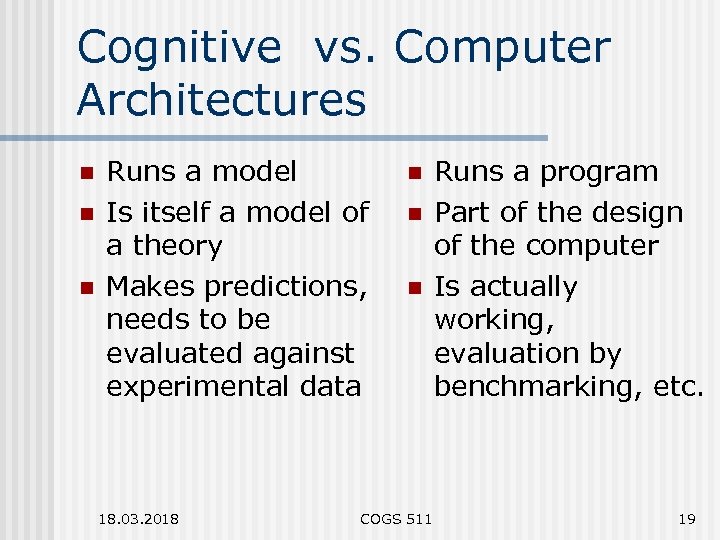 Cognitive vs. Computer Architectures

- Runs a model
- Is itself a model of a theory
- Makes predictions, needs to be evaluated against experimental data

- Runs a program
- Part of the design of the computer
- Is actually working, evaluation by benchmarking, etc.

18.03.2018

COGS 511

19